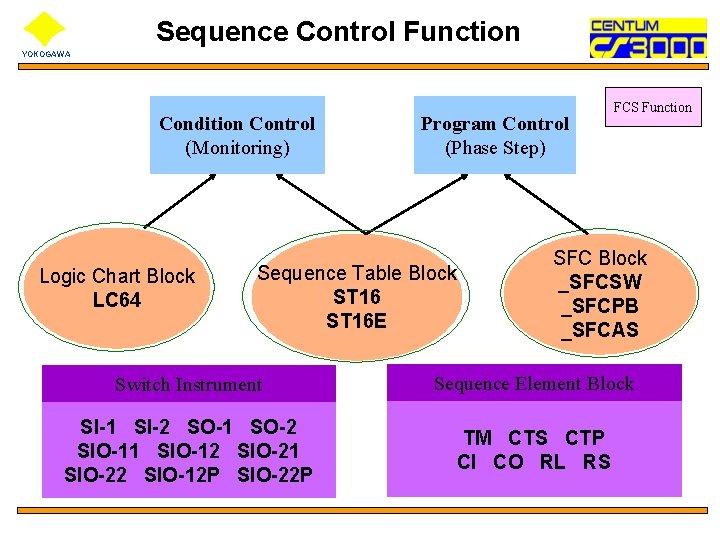 YOKOGAWA

Sequence Control Function

CENTUM CS3000

FCS Function

Condition Control
(Monitoring)

Program Control
(Phase Step)

Logic Chart Block
LC64

Sequence Table Block
ST16
ST16E

SFC Block
_SFCSW
_SFCPB
_SFCAS

Switch Instrument

SI-1 SI-2 SO-1 SO-2
SIO-11 SIO-12 SIO-21
SIO-22 SIO-12P SIO-22P

Sequence Element Block

TM CTS CTP
CI CO RL RS